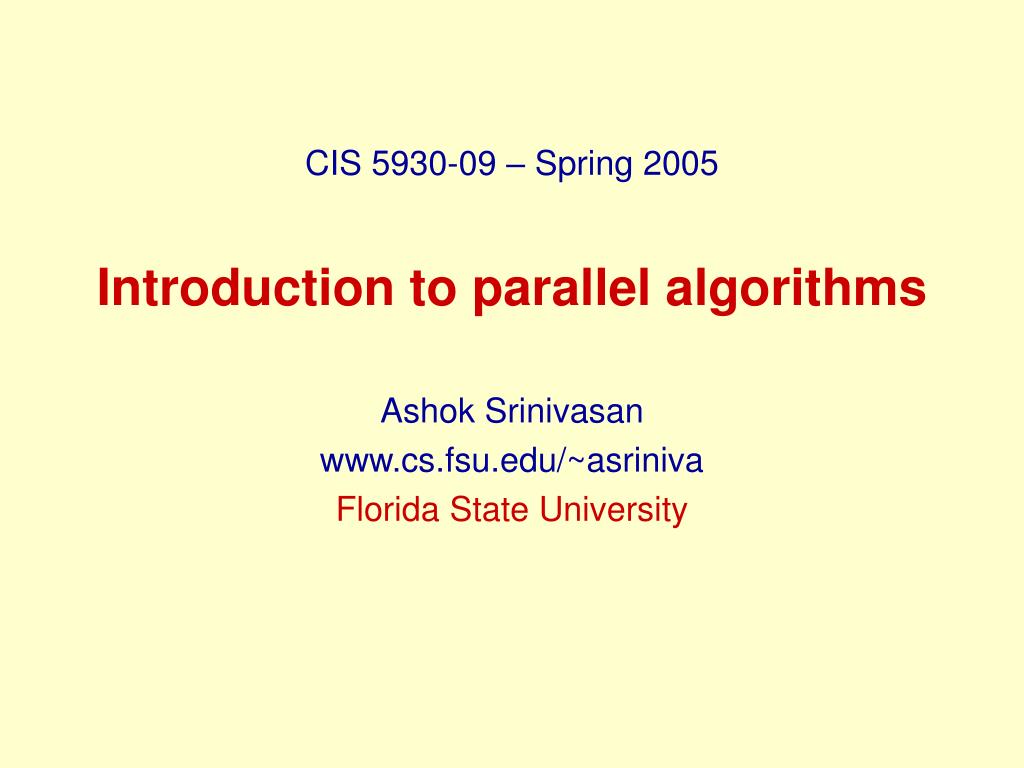 CIS 5930-09 – Spring 2005

Introduction to parallel algorithms

Ashok Srinivasan
www.cs.fsu.edu/~asriniva
Florida State University